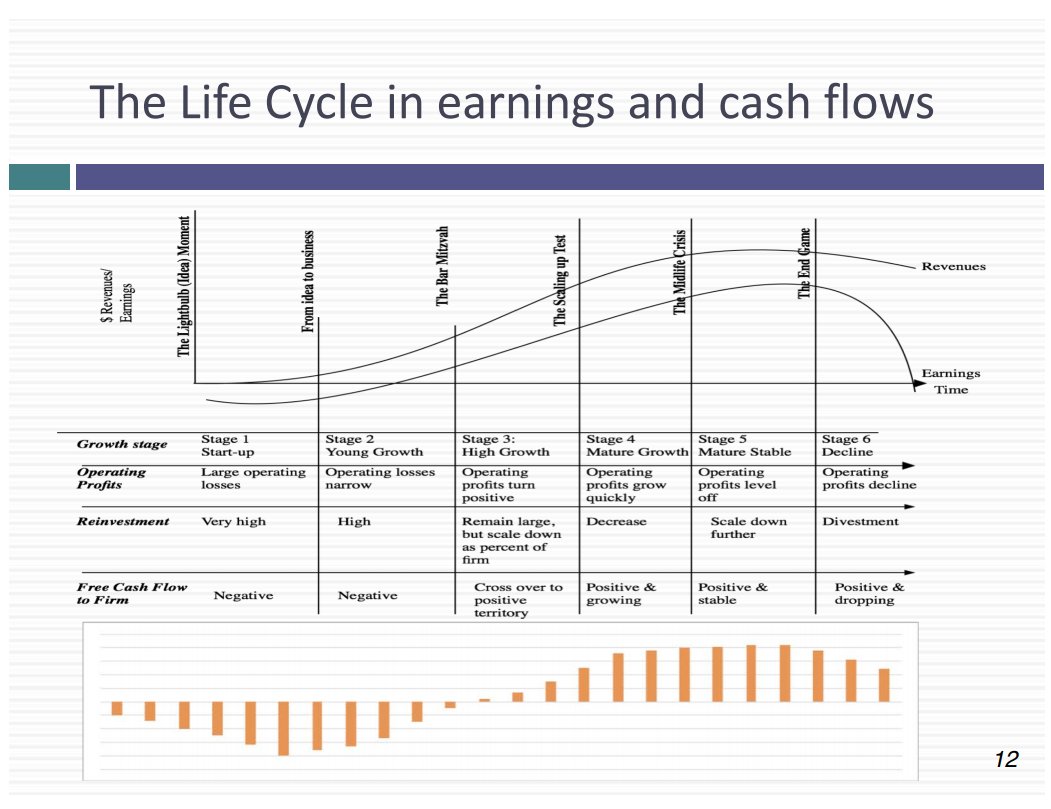 The Life Cycle in earnings and cash flows

$ Revenues/ Earnings

The Lightbulb (Idea) Moment

From idea to business

The Bar Mitzvah

The Scaling up Test

The Midlife Crisis

The End Game

Revenues

Earnings

Time

| Growth stage | Stage 1 Start-up | Stage 2 Young Growth | Stage 3: High Growth | Stage 4 Mature Growth | Stage 5 Mature Stable | Stage 6 Decline |
|---|---|---|---|---|---|---|
| Operating Profits | Large operating losses | Operating losses narrow | Operating profits turn positive | Operating profits grow quickly | Operating profits level off | Operating profits decline |
| Reinvestment | Very high | High | Remain large, but scale down as percent of firm | Decrease | Scale down further | Divestment |
| Free Cash Flow to Firm | Negative | Negative | Cross over to positive territory | Positive & growing | Positive & stable | Positive & dropping |

12